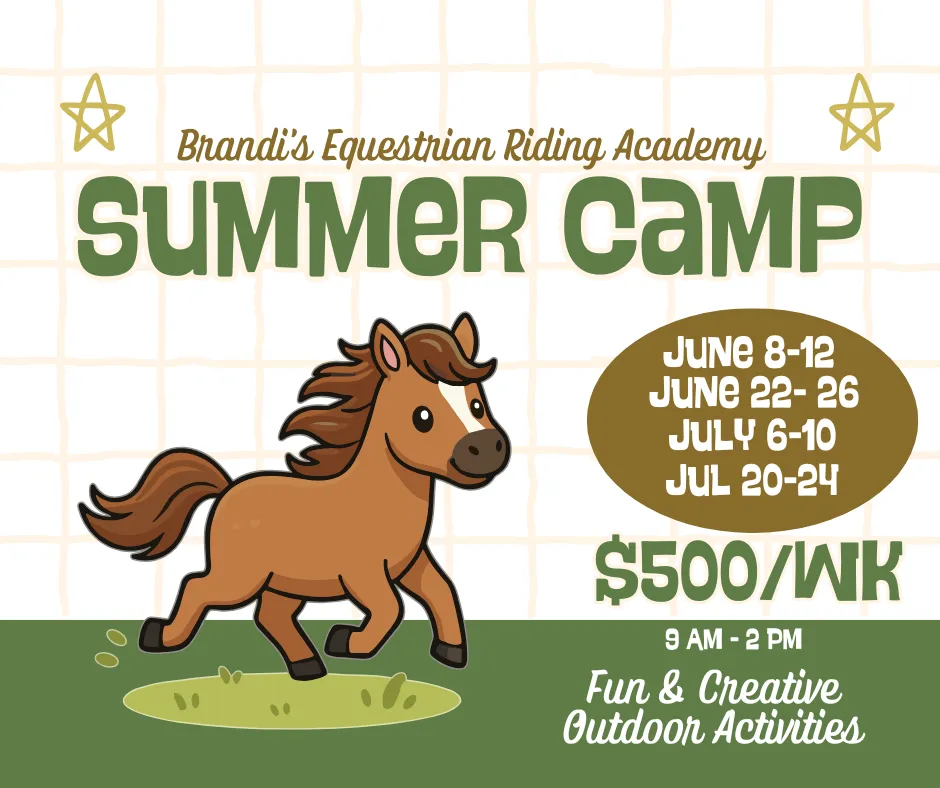 Brandi's Equestrian Riding Academy

SUMMER CAMP

JUNE 8-12
JUNE 22- 26
JULY 6-10
JUL 20-24

$500/WK

9 AM - 2 PM

Fun & Creative Outdoor Activities